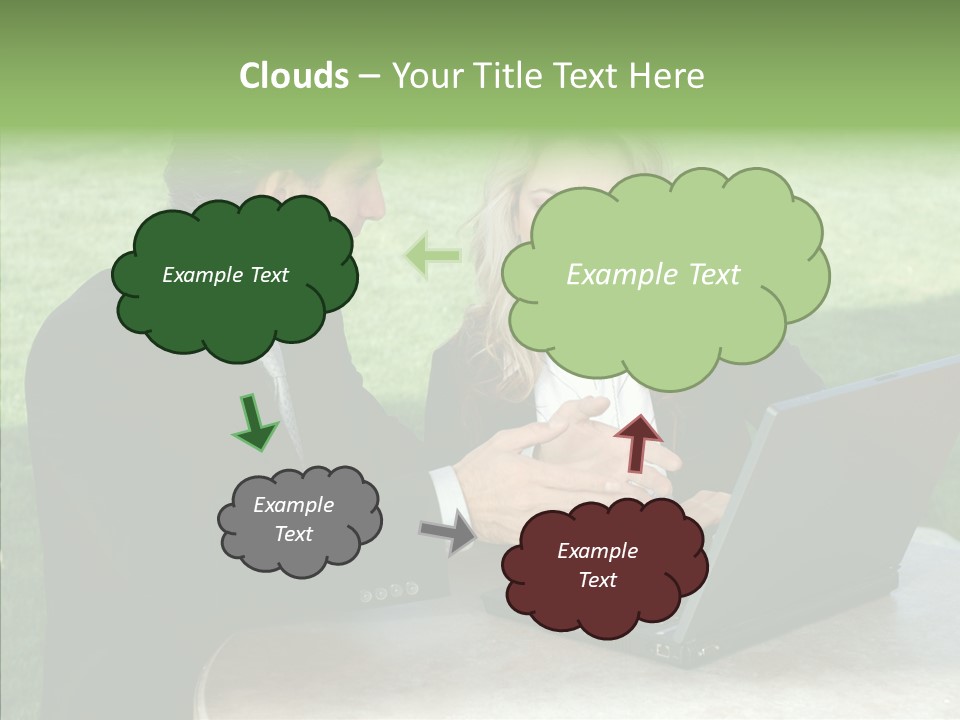 Clouds – Your Title Text Here

Example Text

Example Text

Example Text

Example Text